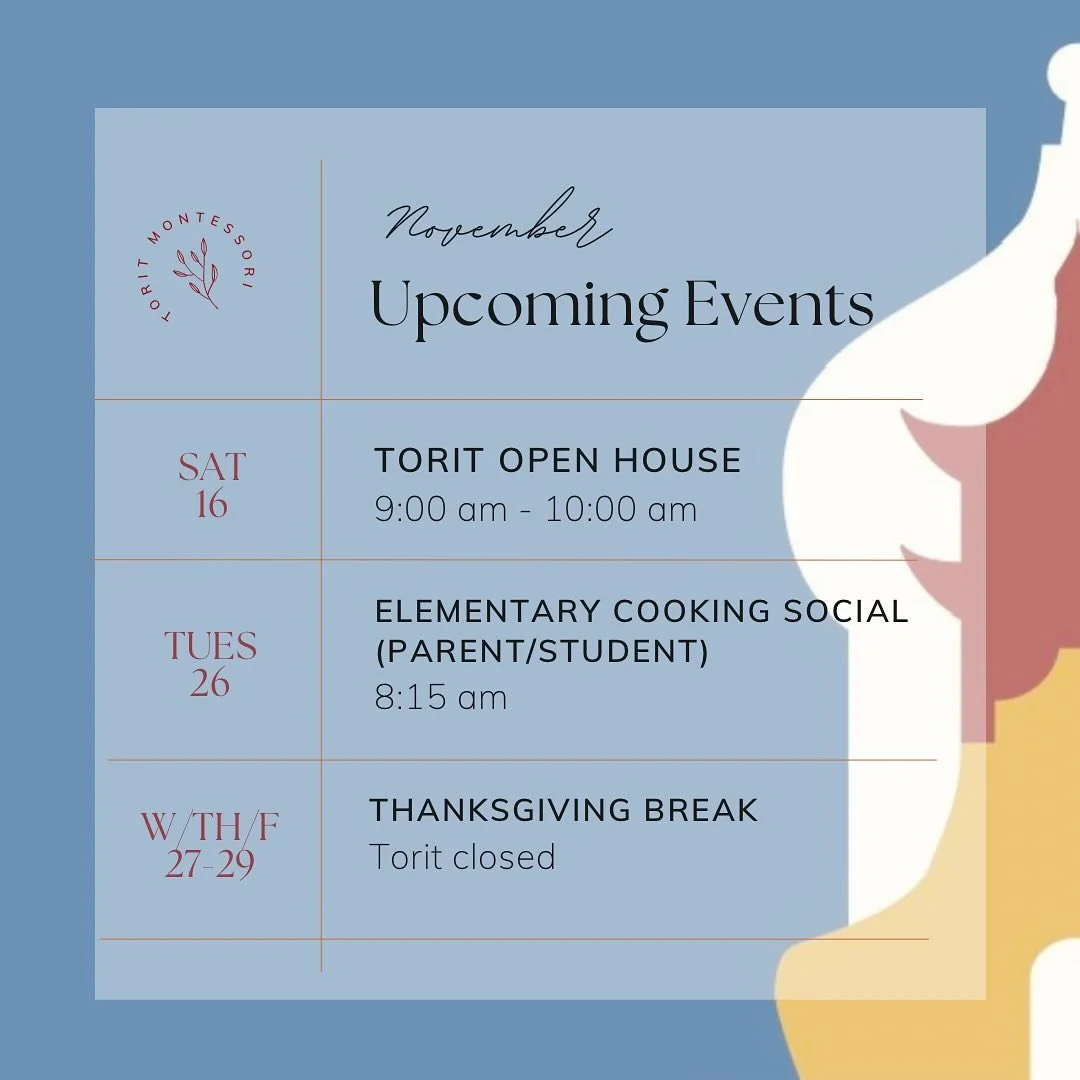 TORIT MONTESSORI

November
Upcoming Events

SAT
16

TORIT OPEN HOUSE
9:00 am - 10:00 am

TUES
26

ELEMENTARY COOKING SOCIAL (PARENT/STUDENT)
8:15 am

W/TH/F
27-29

THANKSGIVING BREAK
Torit closed